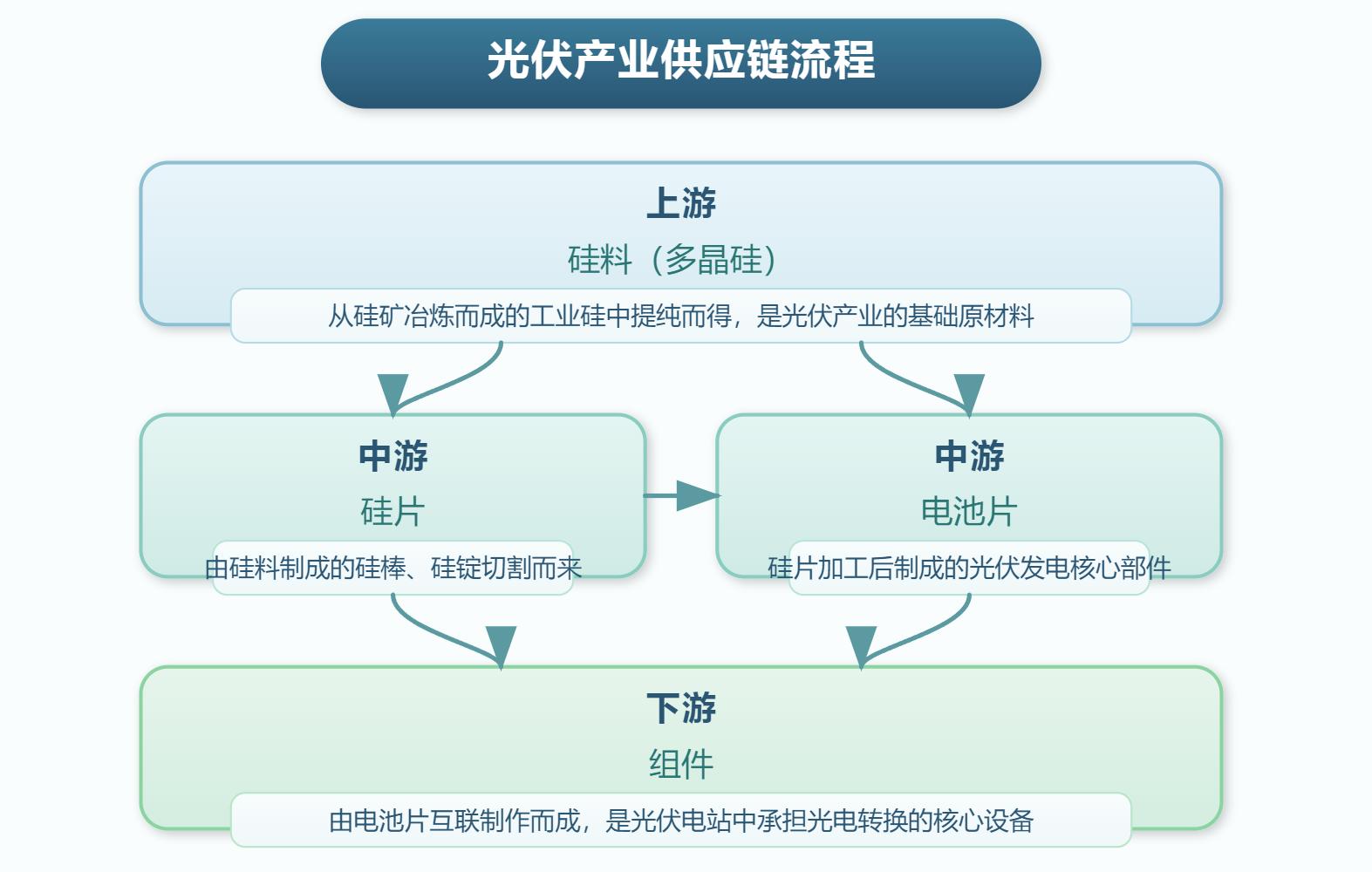 光伏产业供应链流程

上游
硅料（多晶硅）
从硅矿冶炼而成的工业硅中提纯而得，是光伏产业的基础原材料

中游
硅片
由硅料制成的硅棒、硅锭切割而来

中游
电池片
硅片加工后制成的光伏发电核心部件

下游
组件
由电池片互联制作而成，是光伏电站中承担光电转换的核心设备